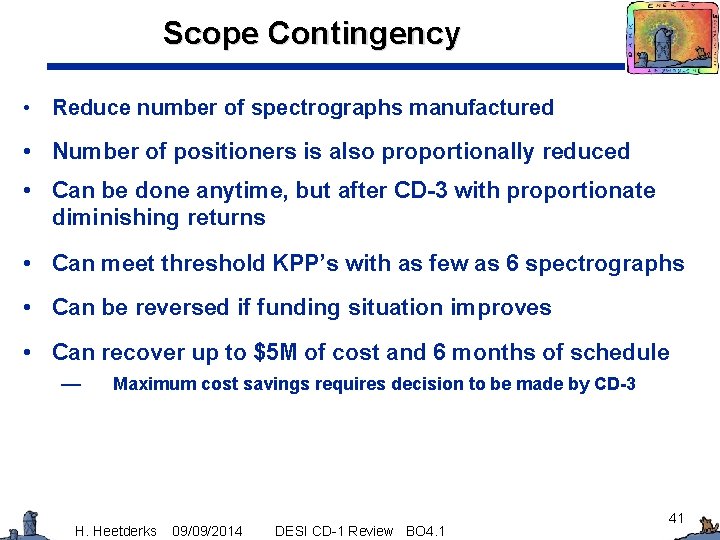 Scope Contingency

• Reduce number of spectrographs manufactured

• Number of positioners is also proportionally reduced

• Can be done anytime, but after CD-3 with proportionate diminishing returns

• Can meet threshold KPP's with as few as 6 spectrographs

• Can be reversed if funding situation improves

• Can recover up to \$5M of cost and 6 months of schedule

— Maximum cost savings requires decision to be made by CD-3

H. Heetderks 09/09/2014 DESI CD-1 Review BO4.1

41